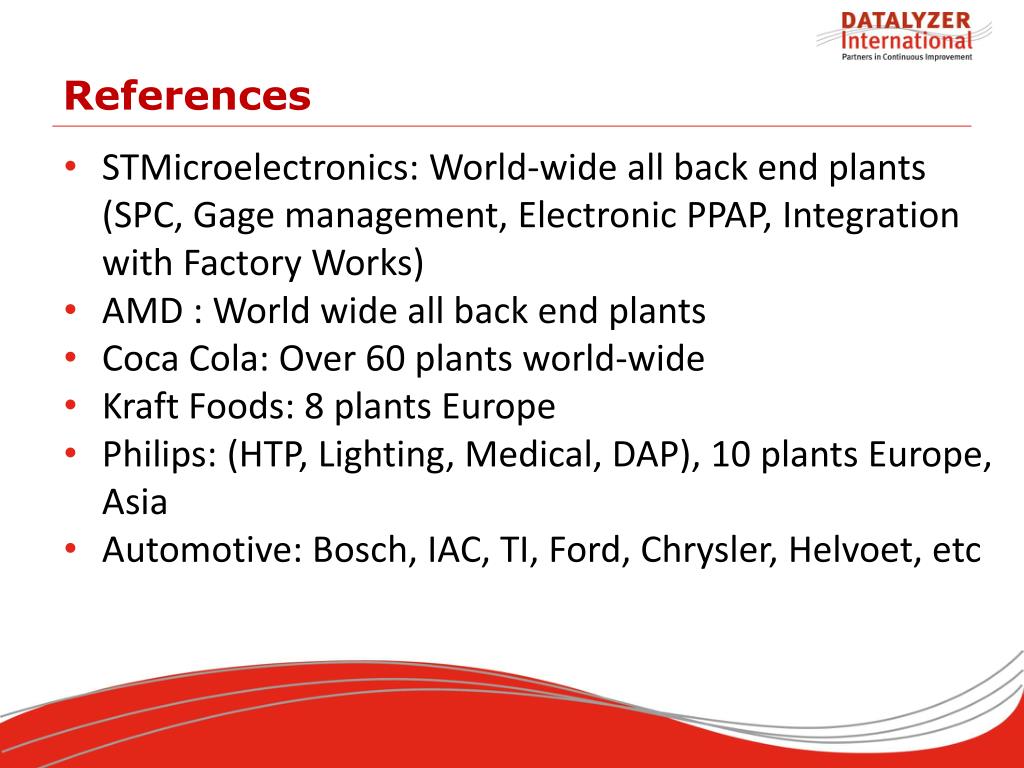 DATALYZER International
Partners in Continuous Improvement

References

• STMicroelectronics: World-wide all back end plants (SPC, Gage management, Electronic PPAP, Integration with Factory Works)
• AMD : World wide all back end plants
• Coca Cola: Over 60 plants world-wide
• Kraft Foods: 8 plants Europe
• Philips: (HTP, Lighting, Medical, DAP), 10 plants Europe, Asia
• Automotive: Bosch, IAC, TI, Ford, Chrysler, Helvoet, etc